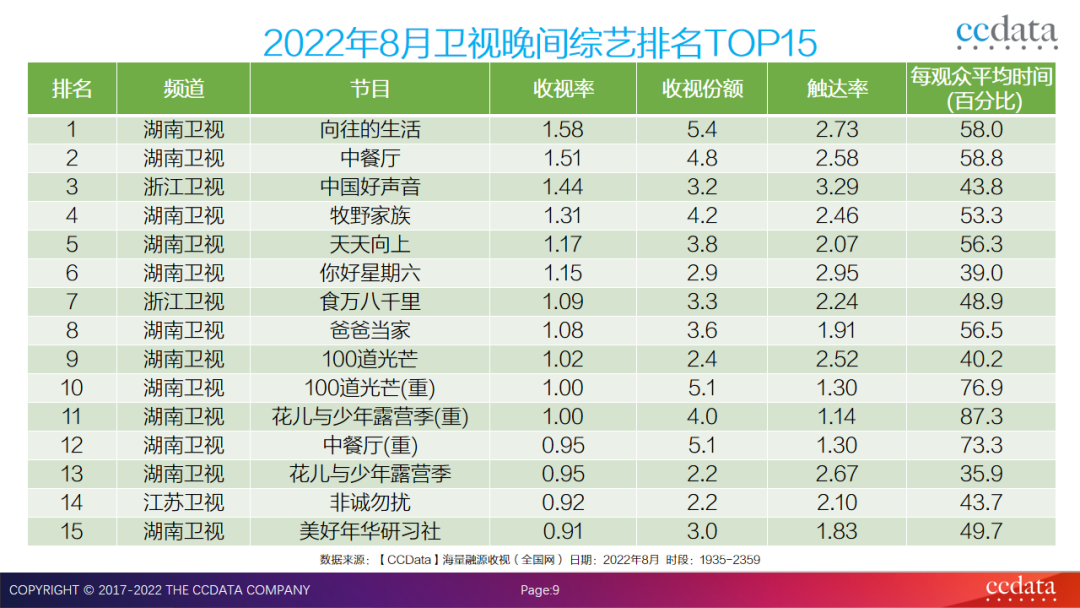 2022年8月卫视晚间综艺排名TOP15

ccdata

| 排名 | 频道 | 节目 | 收视率 | 收视份额 | 触达率 | 每观众平均时间(百分比) |
|---|---|---|---|---|---|---|
| 1 | 湖南卫视 | 向往的生活 | 1.58 | 5.4 | 2.73 | 58.0 |
| 2 | 湖南卫视 | 中餐厅 | 1.51 | 4.8 | 2.58 | 58.8 |
| 3 | 浙江卫视 | 中国好声音 | 1.44 | 3.2 | 3.29 | 43.8 |
| 4 | 湖南卫视 | 牧野家族 | 1.31 | 4.2 | 2.46 | 53.3 |
| 5 | 湖南卫视 | 天天向上 | 1.17 | 3.8 | 2.07 | 56.3 |
| 6 | 湖南卫视 | 你好星期六 | 1.15 | 2.9 | 2.95 | 39.0 |
| 7 | 浙江卫视 | 食万八千里 | 1.09 | 3.3 | 2.24 | 48.9 |
| 8 | 湖南卫视 | 爸爸当家 | 1.08 | 3.6 | 1.91 | 56.5 |
| 9 | 湖南卫视 | 100道光芒 | 1.02 | 2.4 | 2.52 | 40.2 |
| 10 | 湖南卫视 | 100道光芒(重) | 1.00 | 5.1 | 1.30 | 76.9 |
| 11 | 湖南卫视 | 花儿与少年露营季(重) | 1.00 | 4.0 | 1.14 | 87.3 |
| 12 | 湖南卫视 | 中餐厅(重) | 0.95 | 5.1 | 1.30 | 73.3 |
| 13 | 湖南卫视 | 花儿与少年露营季 | 0.95 | 2.2 | 2.67 | 35.9 |
| 14 | 江苏卫视 | 非诚勿扰 | 0.92 | 2.2 | 2.10 | 43.7 |
| 15 | 湖南卫视 | 美好年华研习社 | 0.91 | 3.0 | 1.83 | 49.7 |

数据来源：【CCData】海量融源收视（全国网）日期：2022年8月 时段：1935-2359

COPYRIGHT © 2017-2022 THE CCDATA COMPANY Page:9 ccdata